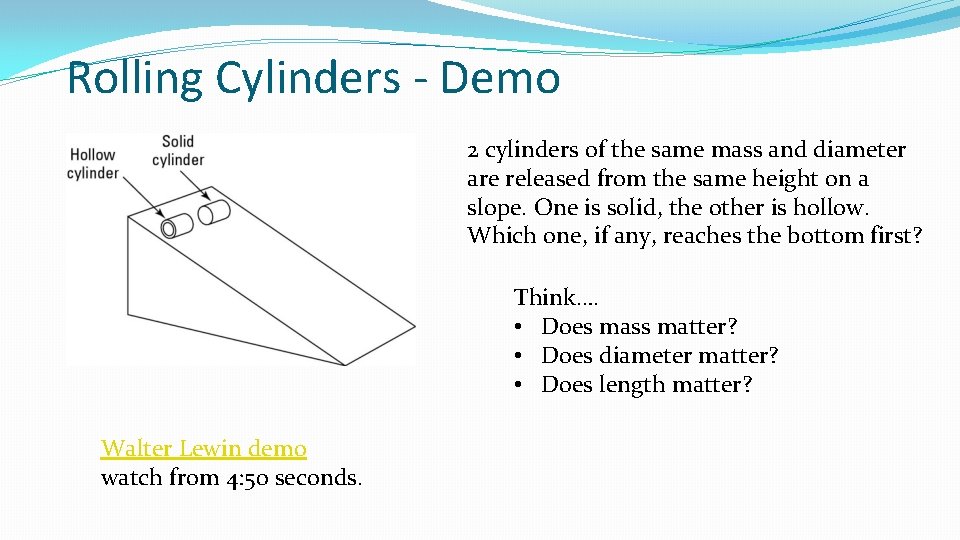 Rolling Cylinders - Demo

Hollow cylinder

Solid cylinder

2 cylinders of the same mass and diameter are released from the same height on a slope. One is solid, the other is hollow. Which one, if any, reaches the bottom first?

Think….
• Does mass matter?
• Does diameter matter?
• Does length matter?

Walter Lewin demo
watch from 4:50 seconds.